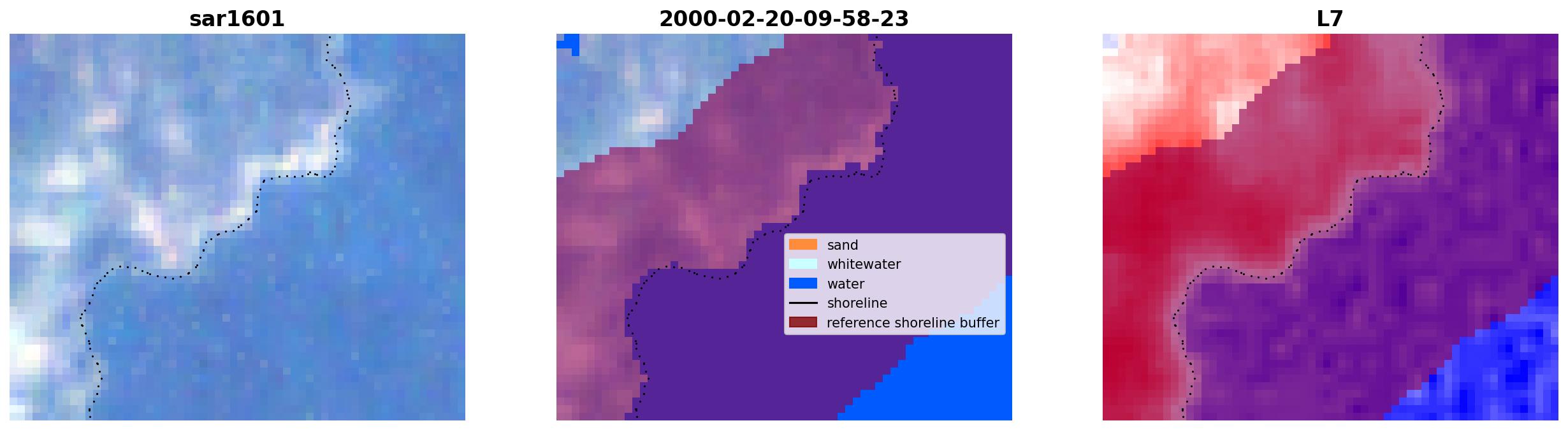 sar1601

2000-02-20-09-58-23

sand
whitewater
water
shoreline
reference shoreline buffer

L7